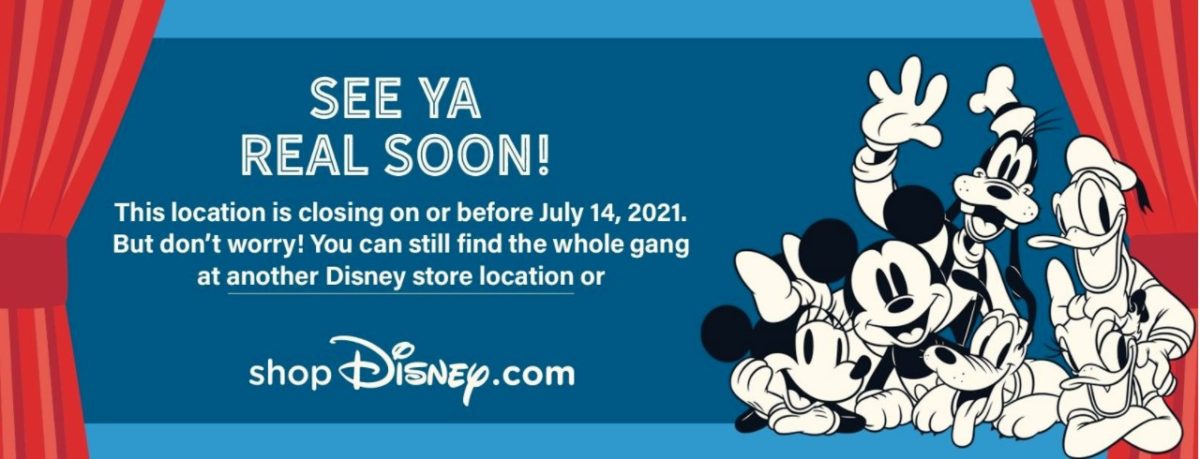 SEE YA
REAL SOON!

This location is closing on or before July 14, 2021. But don't worry! You can still find the whole gang at another Disney store location or

shopDisney.com